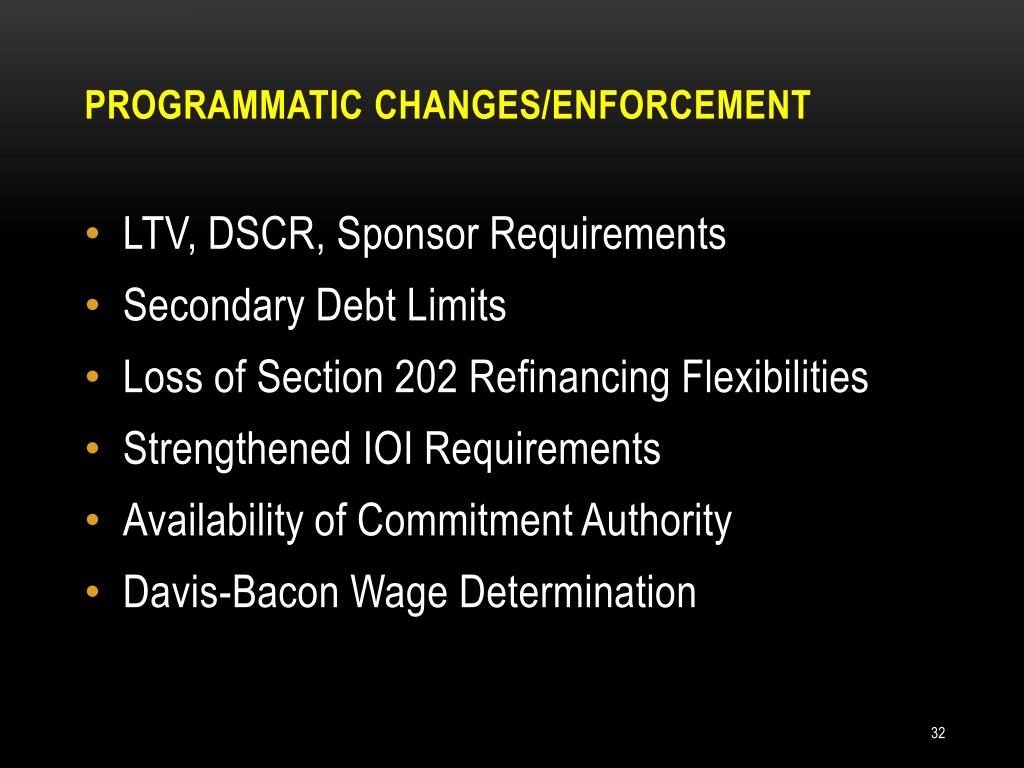 PROGRAMMATIC CHANGES/ENFORCEMENT

• LTV, DSCR, Sponsor Requirements
• Secondary Debt Limits
• Loss of Section 202 Refinancing Flexibilities
• Strengthened IOI Requirements
• Availability of Commitment Authority
• Davis-Bacon Wage Determination

32